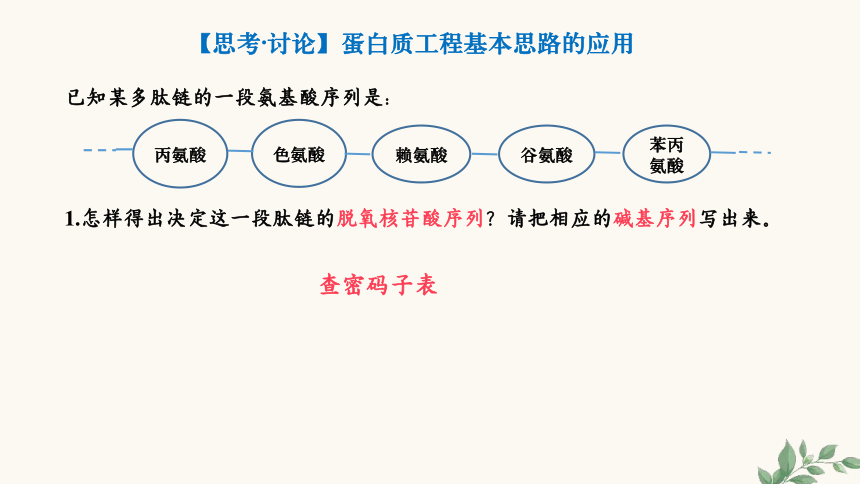 【思考·讨论】蛋白质工程基本思路的应用

已知某多肽链的一段氨基酸序列是：

丙氨酸 色氨酸 赖氨酸 谷氨酸 苯丙氨酸

1.怎样得出决定这一段肽链的脱氧核苷酸序列？请把相应的碱基序列写出来。

查密码子表